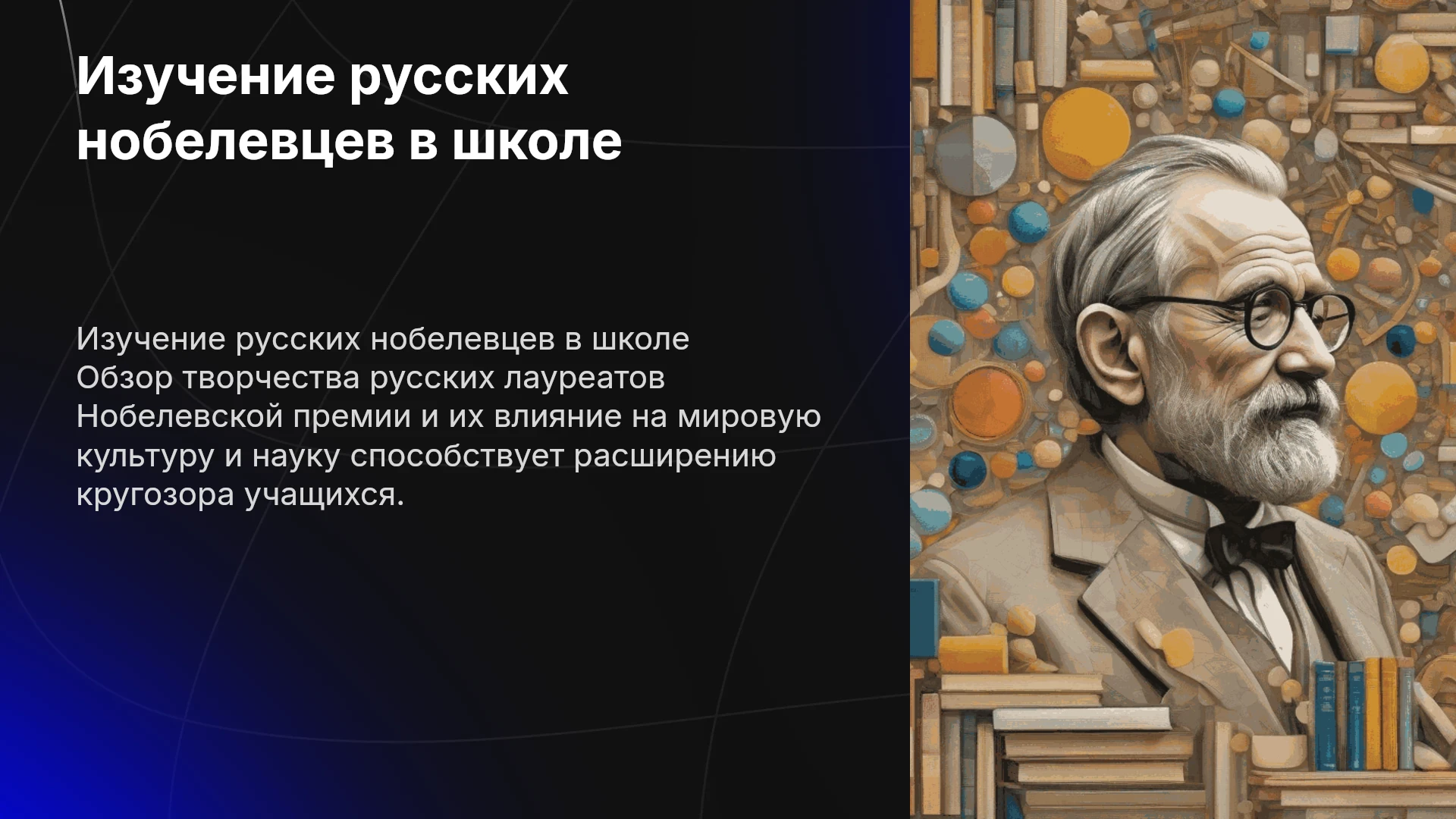 Изучение русских нобелевцев в школе

Изучение русских нобелевцев в школе
Обзор творчества русских лауреатов Нобелевской премии и их влияние на мировую культуру и науку способствует расширению кругозора учащихся.